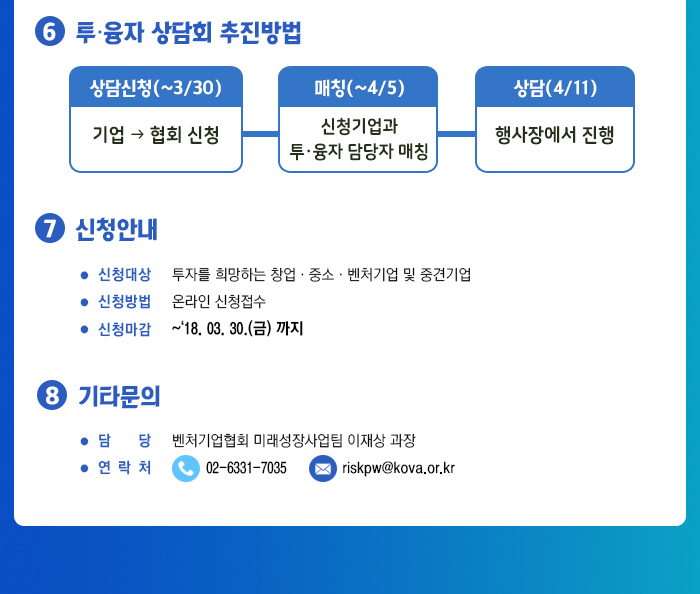 6 투·융자 상담회 추진방법

상담신청(~3/30)
기업 → 협회 신청

매칭(~4/5)
신청기업과 투·융자 담당자 매칭

상담(4/11)
행사장에서 진행

7 신청안내

● 신청대상 투자를 희망하는 창업 · 중소 · 벤처기업 및 중견기업
● 신청방법 온라인 신청접수
● 신청마감 ~'18. 03. 30.(금) 까지

8 기타문의

● 담 당 벤처기업협회 미래성장사업팀 이재상 과장
● 연 락 처 02-6331-7035 riskpw@kova.or.kr